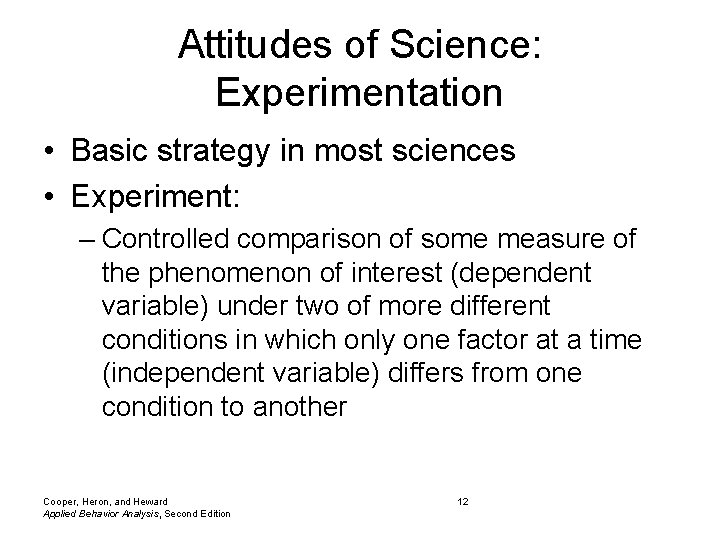 Attitudes of Science: Experimentation

• Basic strategy in most sciences
• Experiment:
– Controlled comparison of some measure of the phenomenon of interest (dependent variable) under two of more different conditions in which only one factor at a time (independent variable) differs from one condition to another

Cooper, Heron, and Heward
Applied Behavior Analysis, Second Edition

12